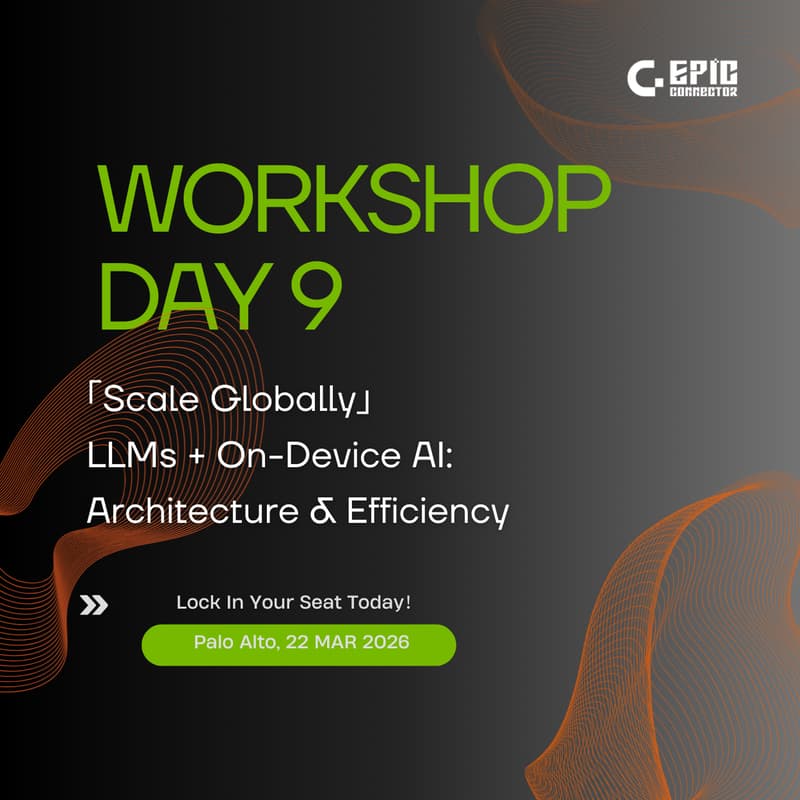 EPIC CONNECTOR

WORKSHOP DAY 9

「Scale Globally」
LLMs + On-Device AI: Architecture & Efficiency

Lock In Your Seat Today!

Palo Alto, 22 MAR 2026